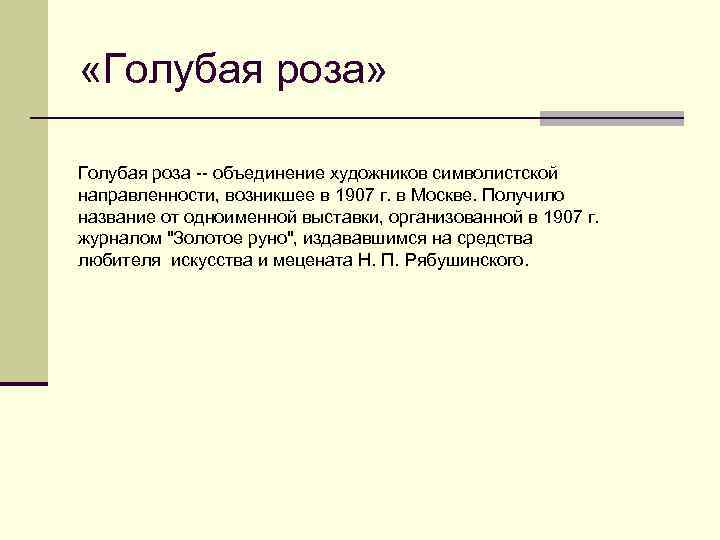 «Голубая роза»

Голубая роза -- объединение художников символистской направленности, возникшее в 1907 г. в Москве. Получило название от одноименной выставки, организованной в 1907 г. журналом "Золотое руно", издававшимся на средства любителя искусства и мецената Н. П. Рябушинского.